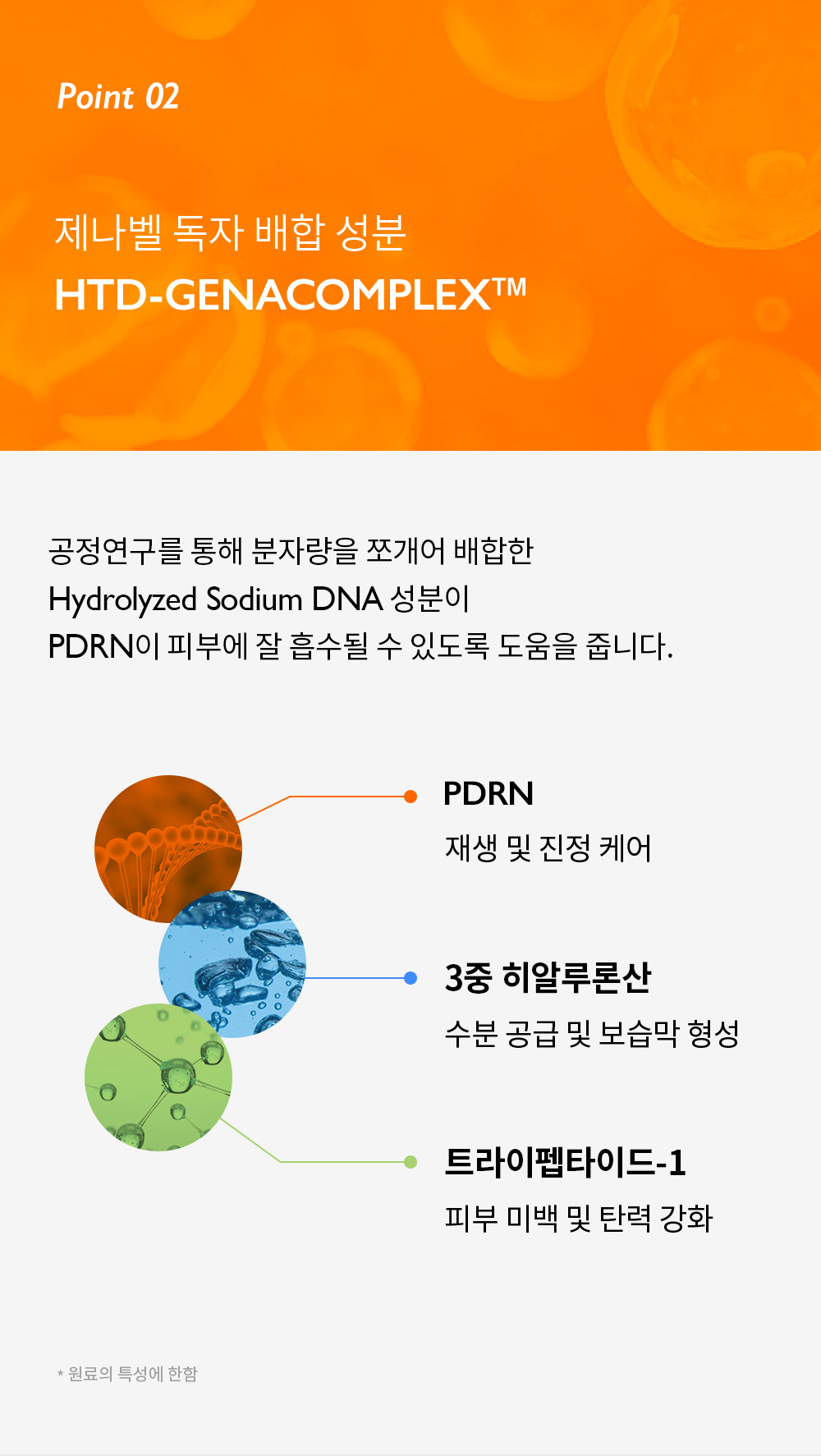 Point 02

제나벨 독자 배합 성분
HTD-GENACOMPLEX™

공정연구를 통해 분자량을 쪼개어 배합한
Hydrolyzed Sodium DNA 성분이
PDRN이 피부에 잘 흡수될 수 있도록 도움을 줍니다.

PDRN
재생 및 진정 케어

3중 히알루론산
수분 공급 및 보습막 형성

트라이펩타이드-1
피부 미백 및 탄력 강화

* 원료의 특성에 한함